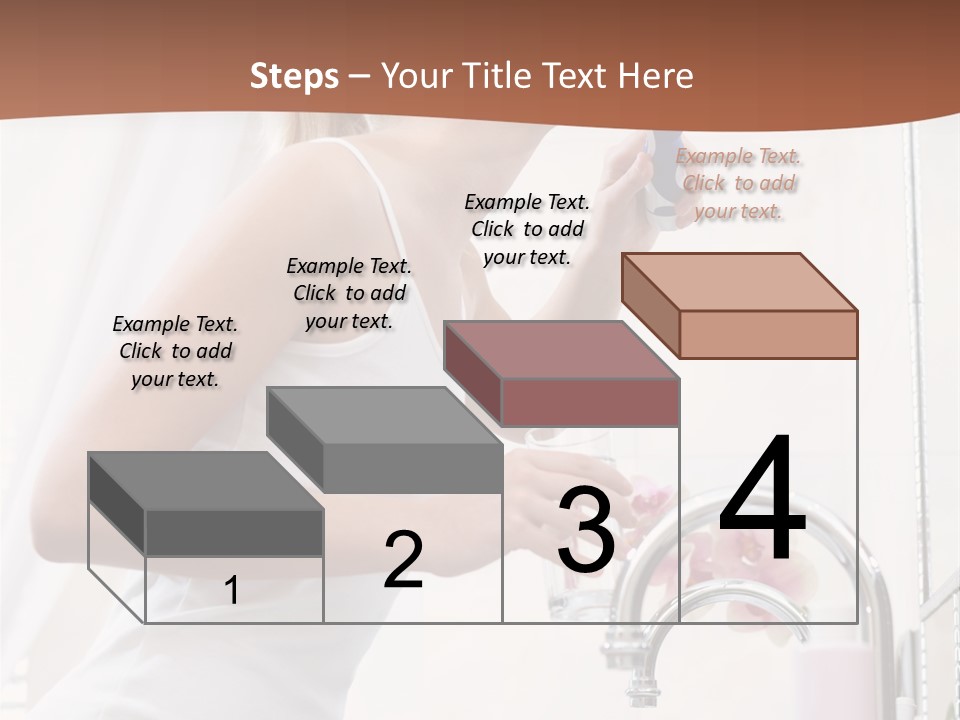 Steps – Your Title Text Here

Example Text. Click to add your text.

Example Text. Click to add your text.

Example Text. Click to add your text.

Example Text. Click to add your text.

1

2

3

4